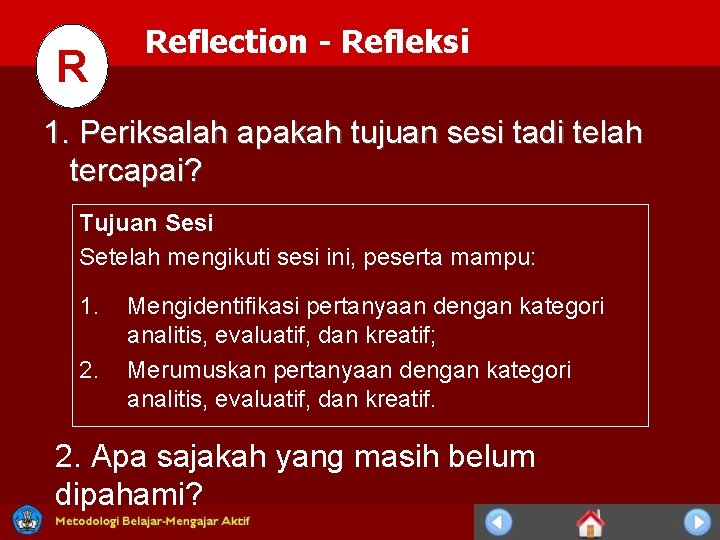 R

Reflection - Refleksi

1. Periksalah apakah tujuan sesi tadi telah tercapai?

Tujuan Sesi
Setelah mengikuti sesi ini, peserta mampu:

1. Mengidentifikasi pertanyaan dengan kategori analitis, evaluatif, dan kreatif;
2. Merumuskan pertanyaan dengan kategori analitis, evaluatif, dan kreatif.

2. Apa sajakah yang masih belum dipahami?

Metodologi Belajar-Mengajar Aktif